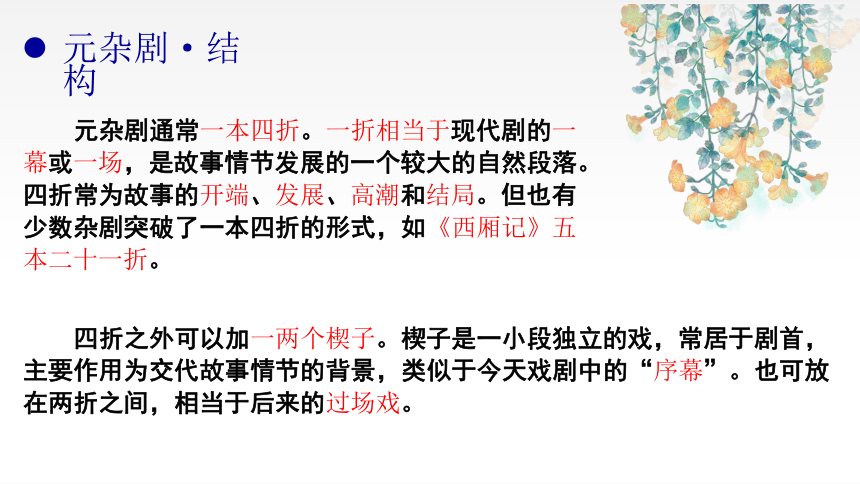 ● 元杂剧·结构

元杂剧通常一本四折。一折相当于现代剧的一幕或一场，是故事情节发展的一个较大的自然段落。四折常为故事的开端、发展、高潮和结局。但也有少数杂剧突破了一本四折的形式，如《西厢记》五本二十一折。

四折之外可以加一两个楔子。楔子是一小段独立的戏，常居于剧首，主要作用为交代故事情节的背景，类似于今天戏剧中的“序幕”。也可放在两折之间，相当于后来的过场戏。